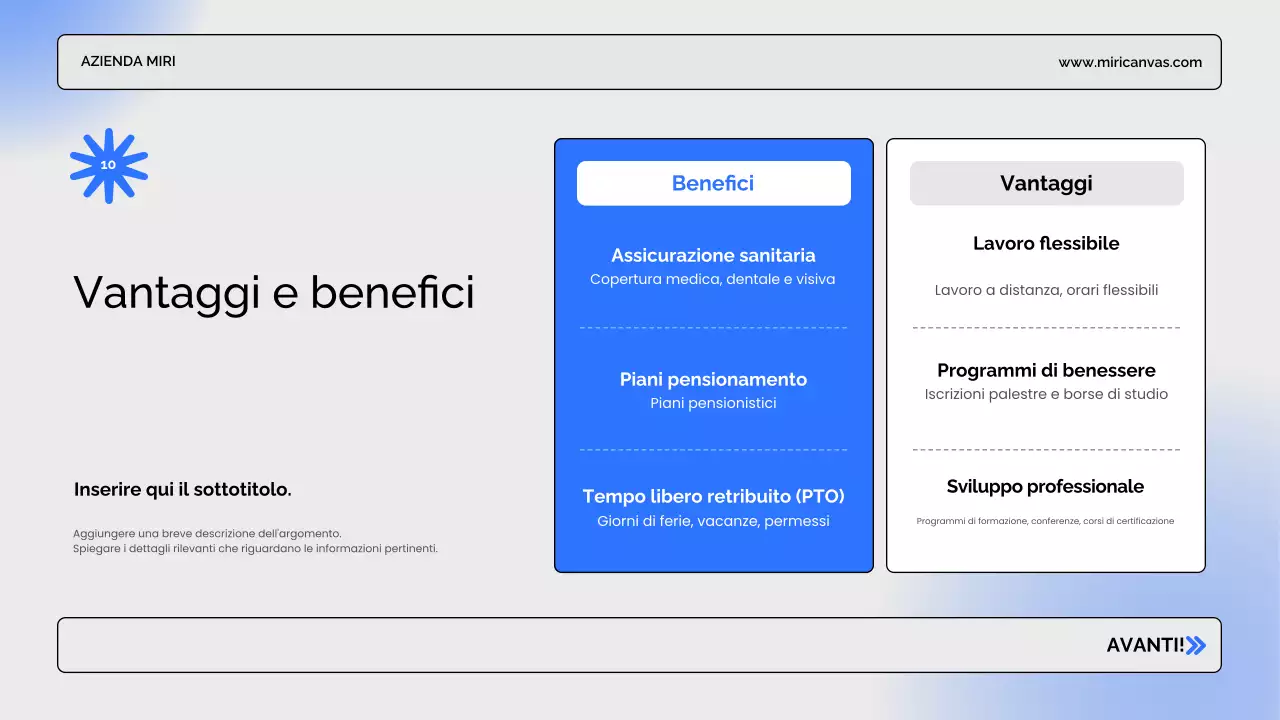 AZIENDA MIRI

www.miricanvas.com

10

Vantaggi e benefici

Inserire qui il sottotitolo.

Aggiungere una breve descrizione dell'argomento.
Spiegare i dettagli rilevanti che riguardano le informazioni pertinenti.

Benefici

Assicurazione sanitaria
Copertura medica, dentale e visiva

Piani pensionamento
Piani pensionistici

Tempo libero retribuito (PTO)
Giorni di ferie, vacanze, permessi

Vantaggi

Lavoro flessibile

Lavoro a distanza, orari flessibili

Programmi di benessere
Iscrizioni palestre e borse di studio

Sviluppo professionale

Programmi di formazione, conferenze, corsi di certificazione

AVANTI!